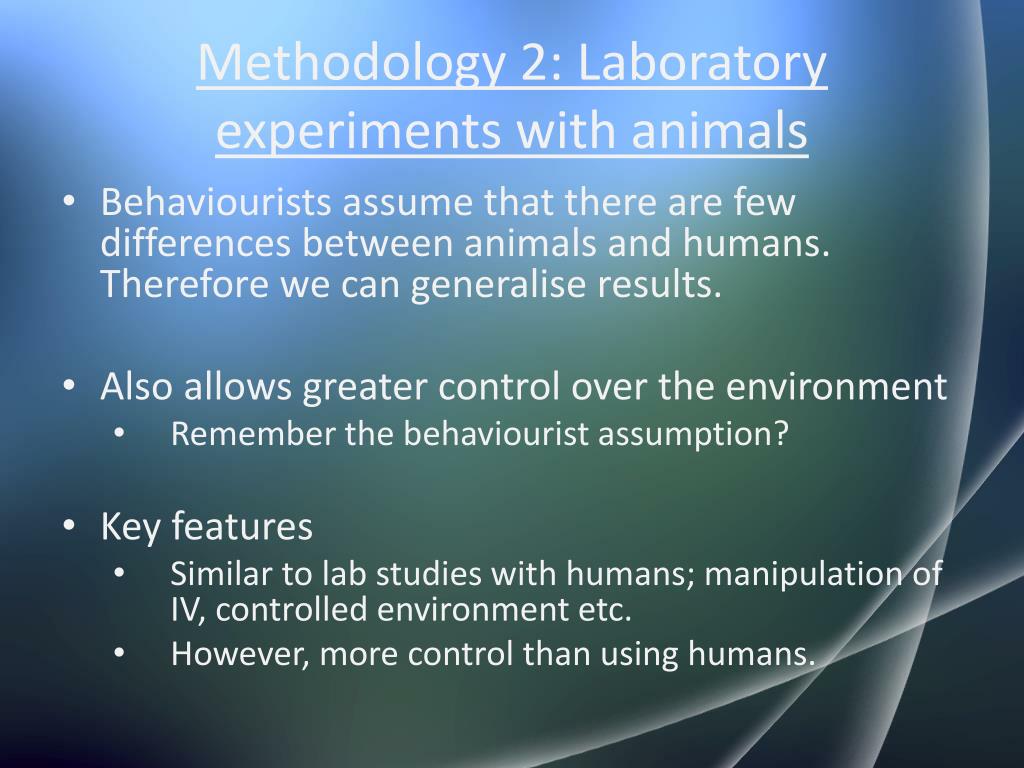 Methodology 2: Laboratory experiments with animals

• Behaviourists assume that there are few differences between animals and humans. Therefore we can generalise results.

• Also allows greater control over the environment
  • Remember the behaviourist assumption?

• Key features
  • Similar to lab studies with humans; manipulation of IV, controlled environment etc.
  • However, more control than using humans.